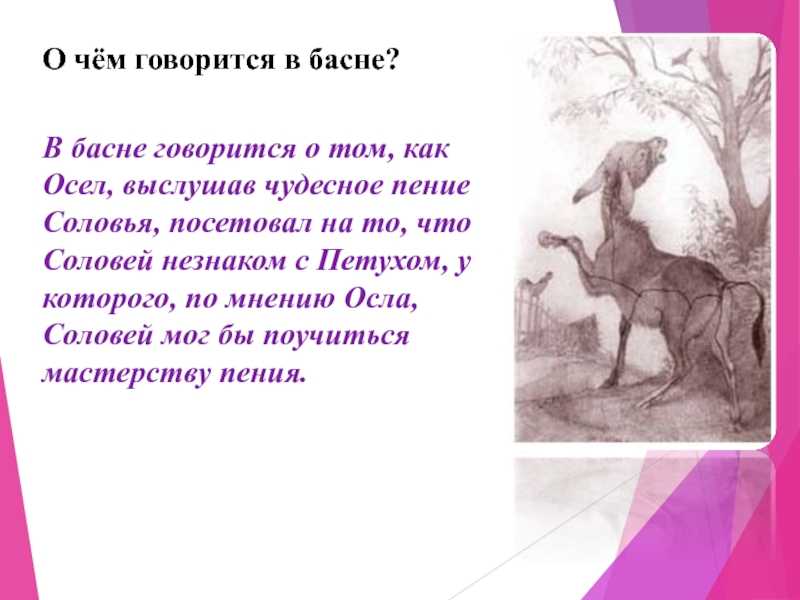 О чём говорится в басне?

В басне говорится о том, как Осел, выслушав чудесное пение Соловья, посетовал на то, что Соловей незнаком с Петухом, у которого, по мнению Осла, Соловей мог бы поучиться мастерству пения.